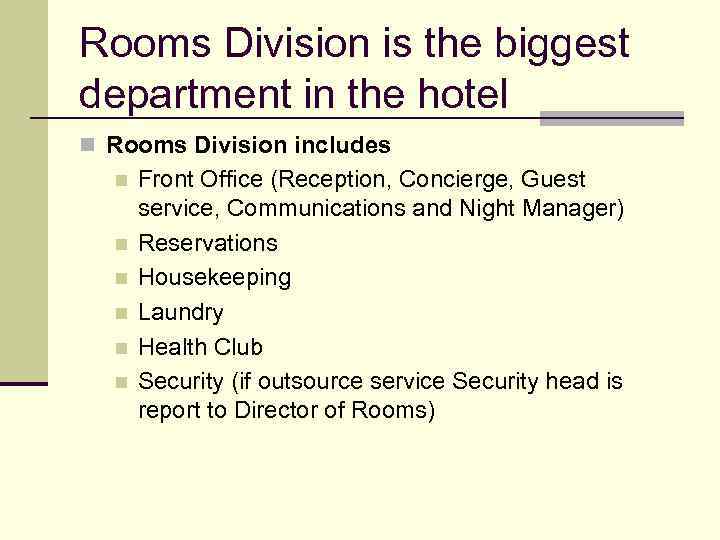 Rooms Division is the biggest department in the hotel

Rooms Division includes

Front Office (Reception, Concierge, Guest service, Communications and Night Manager)

Reservations

Housekeeping

Laundry

Health Club

Security (if outsource service Security head is report to Director of Rooms)